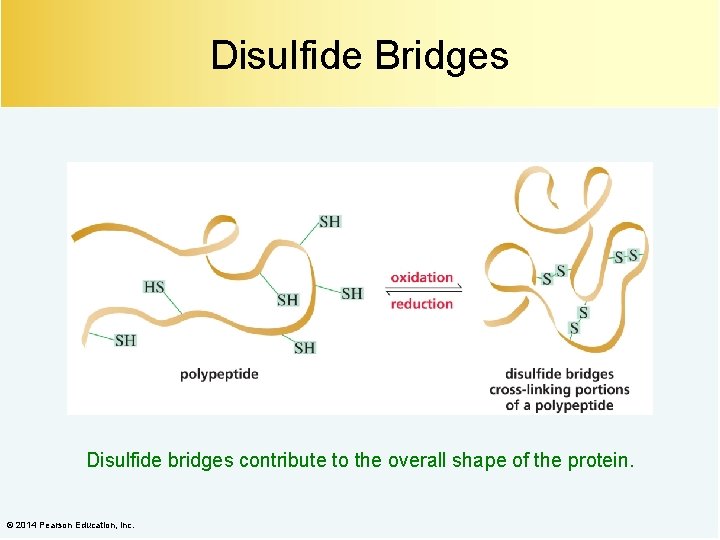 Disulfide Bridges

SH

HS

SH

SH

SH

SH

polypeptide

oxidation

reduction

S-S

S-S

S

S

disulfide bridges cross-linking portions of a polypeptide

Disulfide bridges contribute to the overall shape of the protein.

© 2014 Pearson Education, Inc.